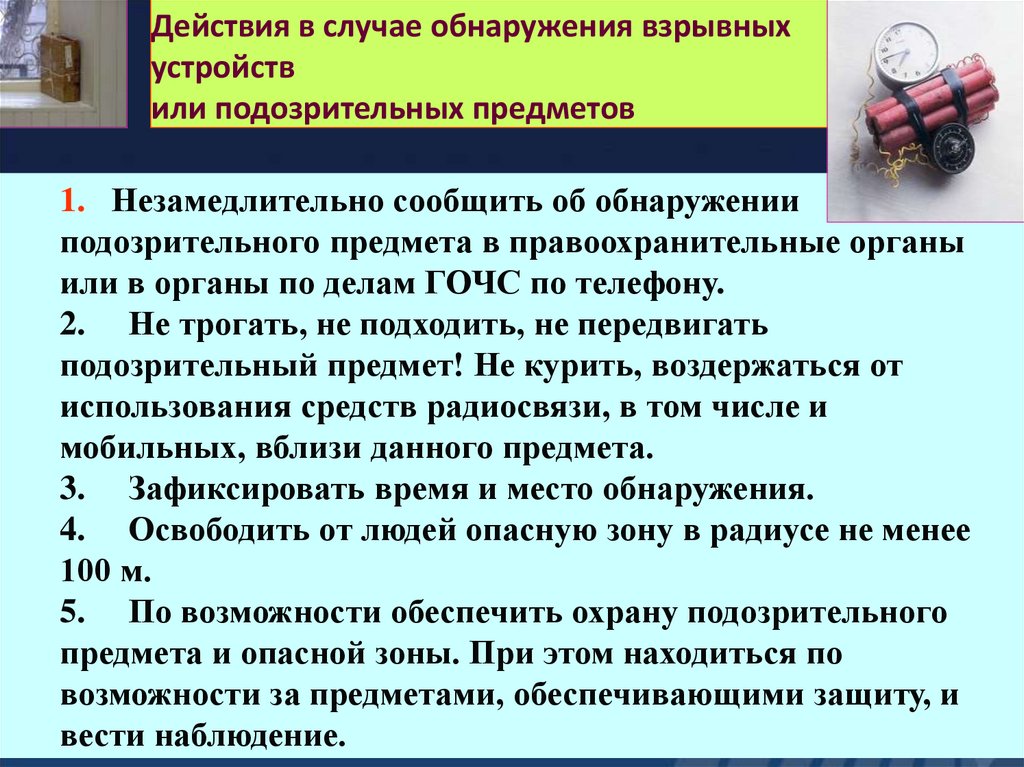 Действия в случае обнаружения взрывных устройств
или подозрительных предметов

1. Незамедлительно сообщить об обнаружении подозрительного предмета в правоохранительные органы или в органы по делам ГОЧС по телефону.
2. Не трогать, не подходить, не передвигать подозрительный предмет! Не курить, воздержаться от использования средств радиосвязи, в том числе и мобильных, вблизи данного предмета.
3. Зафиксировать время и место обнаружения.
4. Освободить от людей опасную зону в радиусе не менее 100 м.
5. По возможности обеспечить охрану подозрительного предмета и опасной зоны. При этом находиться по возможности за предметами, обеспечивающими защиту, и вести наблюдение.